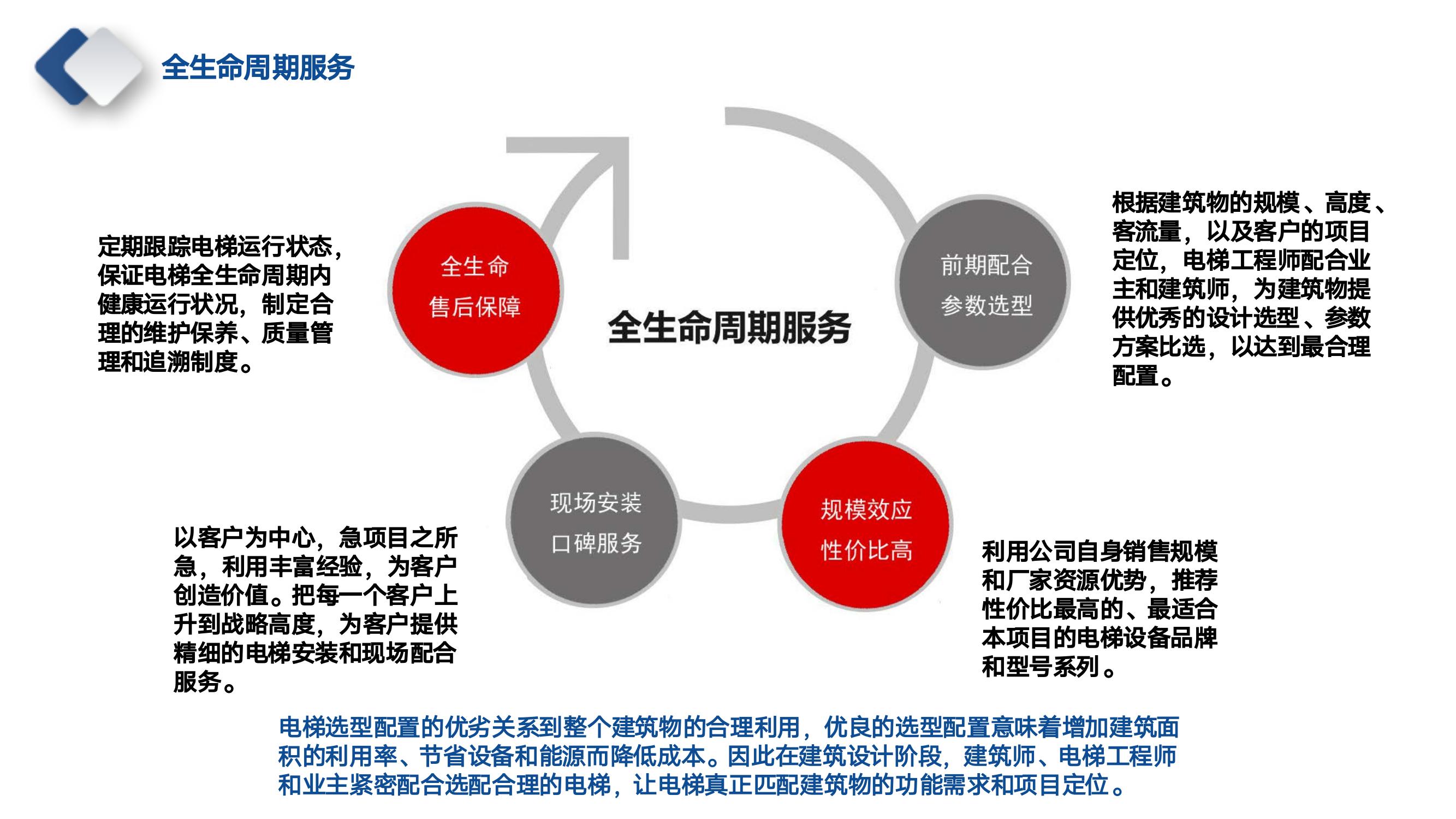 全生命周期服务

定期跟踪电梯运行状态，保证电梯全生命周期内健康运行状况，制定合理的维护保养、质量管理和追溯制度。

全生命
售后保障

全生命周期服务

前期配合
参数选型

根据建筑物的规模、高度、客流量，以及客户的项目定位，电梯工程师配合业主和建筑师，为建筑物提供优秀的设计选型、参数方案比选，以达到最合理配置。

现场安装
口碑服务

规模效应
性价比高

以客户为中心，急项目之所急，利用丰富经验，为客户创造价值。把每一个客户上升到战略高度，为客户提供精细的电梯安装和现场配合服务。

利用公司自身销售规模和厂家资源优势，推荐性价比最高的、最适合本项目的电梯设备品牌和型号系列。

电梯选型配置的优劣关系到整个建筑物的合理利用，优良的选型配置意味着增加建筑面积的利用率、节省设备和能源而降低成本。因此在建筑设计阶段，建筑师、电梯工程师和业主紧密配合选配合理的电梯，让电梯真正匹配建筑物的功能需求和项目定位。